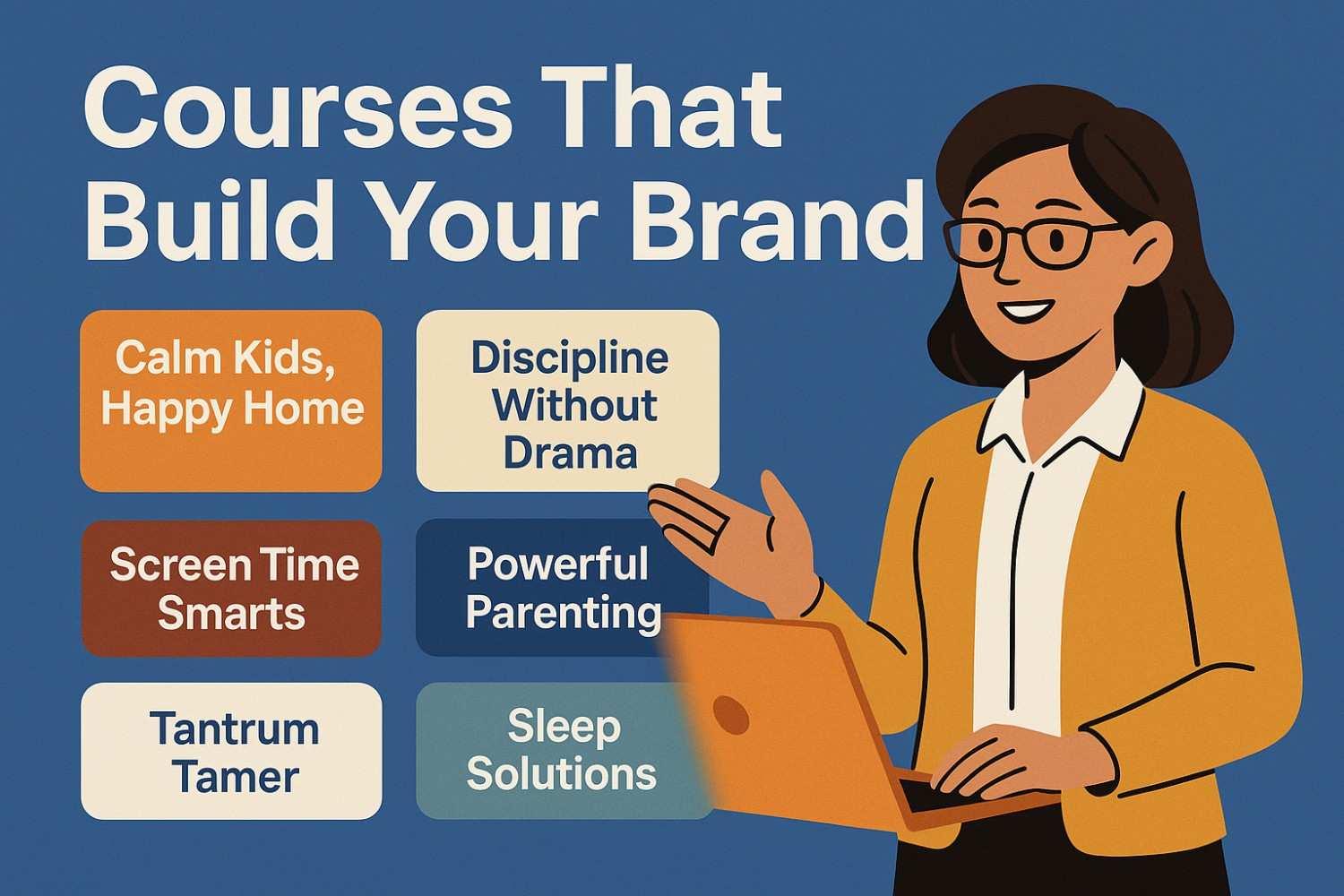 Courses That Build Your Brand

Calm Kids, Happy Home

Discipline Without Drama

Screen Time Smarts

Powerful Parenting

Tantrum Tamer

Sleep Solutions